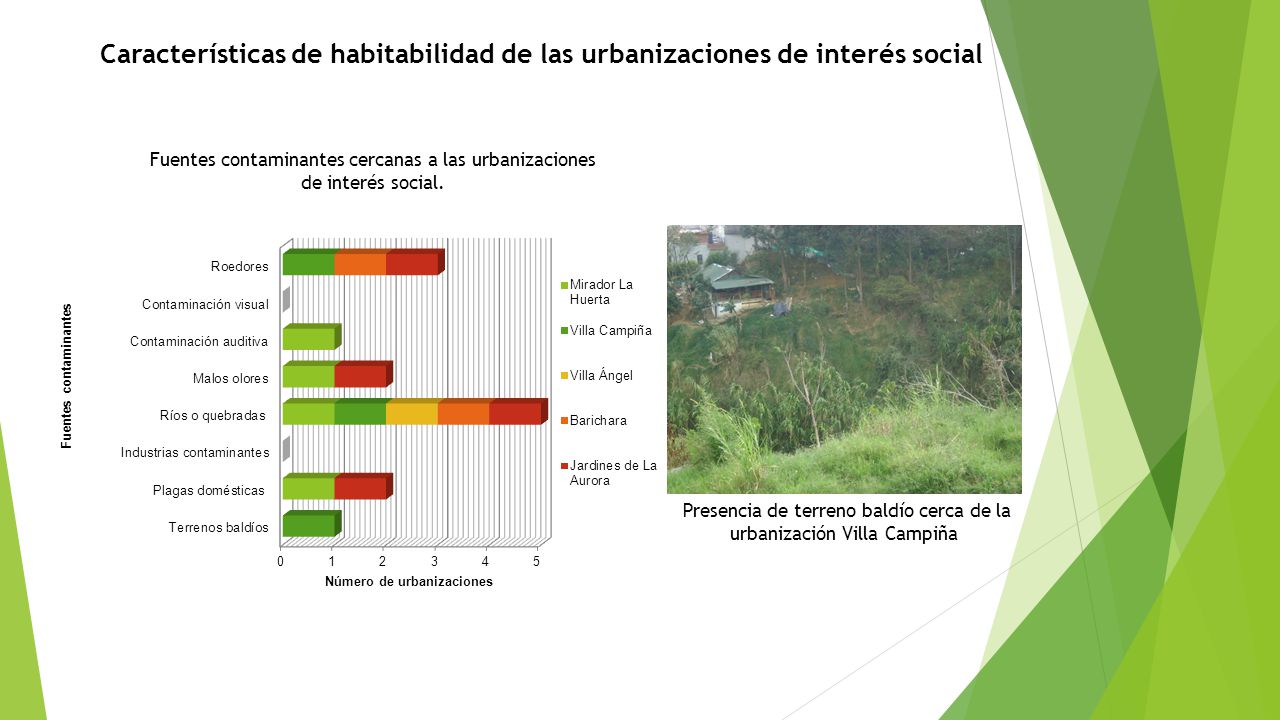 Características de habitabilidad de las urbanizaciones de interés social

Fuentes contaminantes cercanas a las urbanizaciones de interés social.

Fuentes contaminantes

Roedores
Contaminación visual
Contaminación auditiva
Malos olores
Ríos o quebradas
Industrias contaminantes
Plagas domésticas
Terrenos baldíos

0 1 2 3 4 5
Número de urbanizaciones

Mirador La Huerta
Villa Campiña
Villa Ángel
Barichara
Jardines de La Aurora

Presencia de terreno baldío cerca de la urbanización Villa Campiña